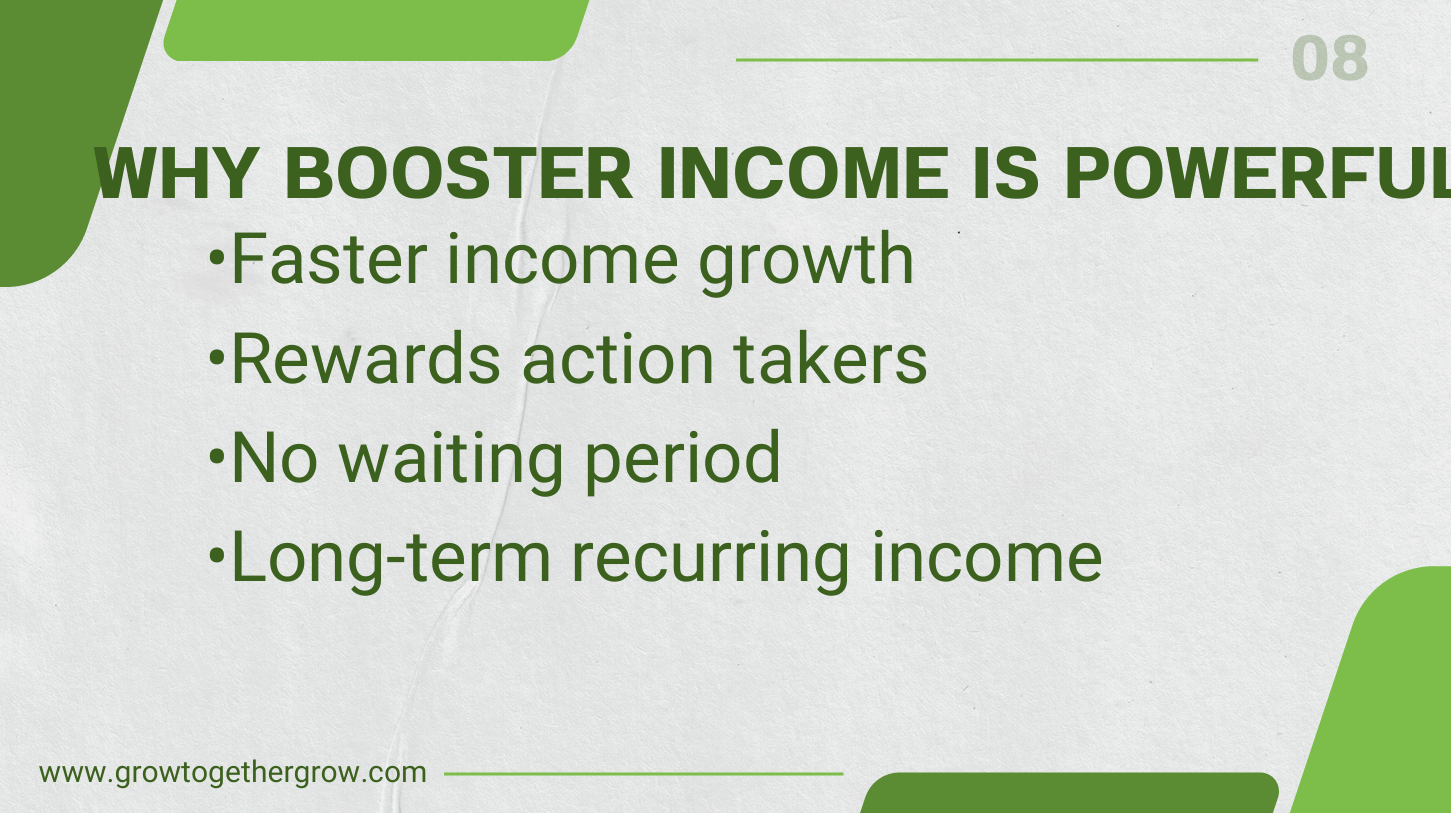 08

WHY BOOSTER INCOME IS POWERFUL

•Faster income growth

•Rewards action takers

•No waiting period

•Long-term recurring income

www.growtogethergrow.com